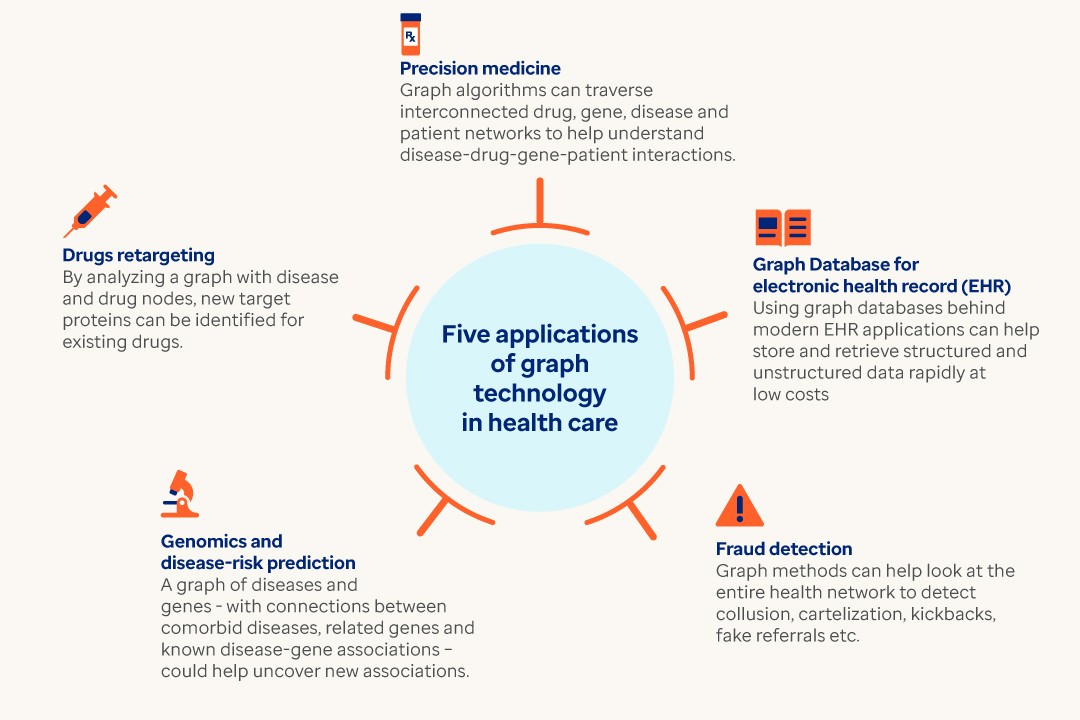 Five applications of graph technology in health care

Rx

Precision medicine
Graph algorithms can traverse interconnected drug, gene, disease and patient networks to help understand disease-drug-gene-patient interactions.

Graph Database for electronic health record (EHR)
Using graph databases behind modern EHR applications can help store and retrieve structured and unstructured data rapidly at low costs

Fraud detection
Graph methods can help look at the entire health network to detect collusion, cartelization, kickbacks, fake referrals etc.

Genomics and disease-risk prediction
A graph of diseases and genes - with connections between comorbid diseases, related genes and known disease-gene associations – could help uncover new associations.

Drugs retargeting
By analyzing a graph with disease and drug nodes, new target proteins can be identified for existing drugs.